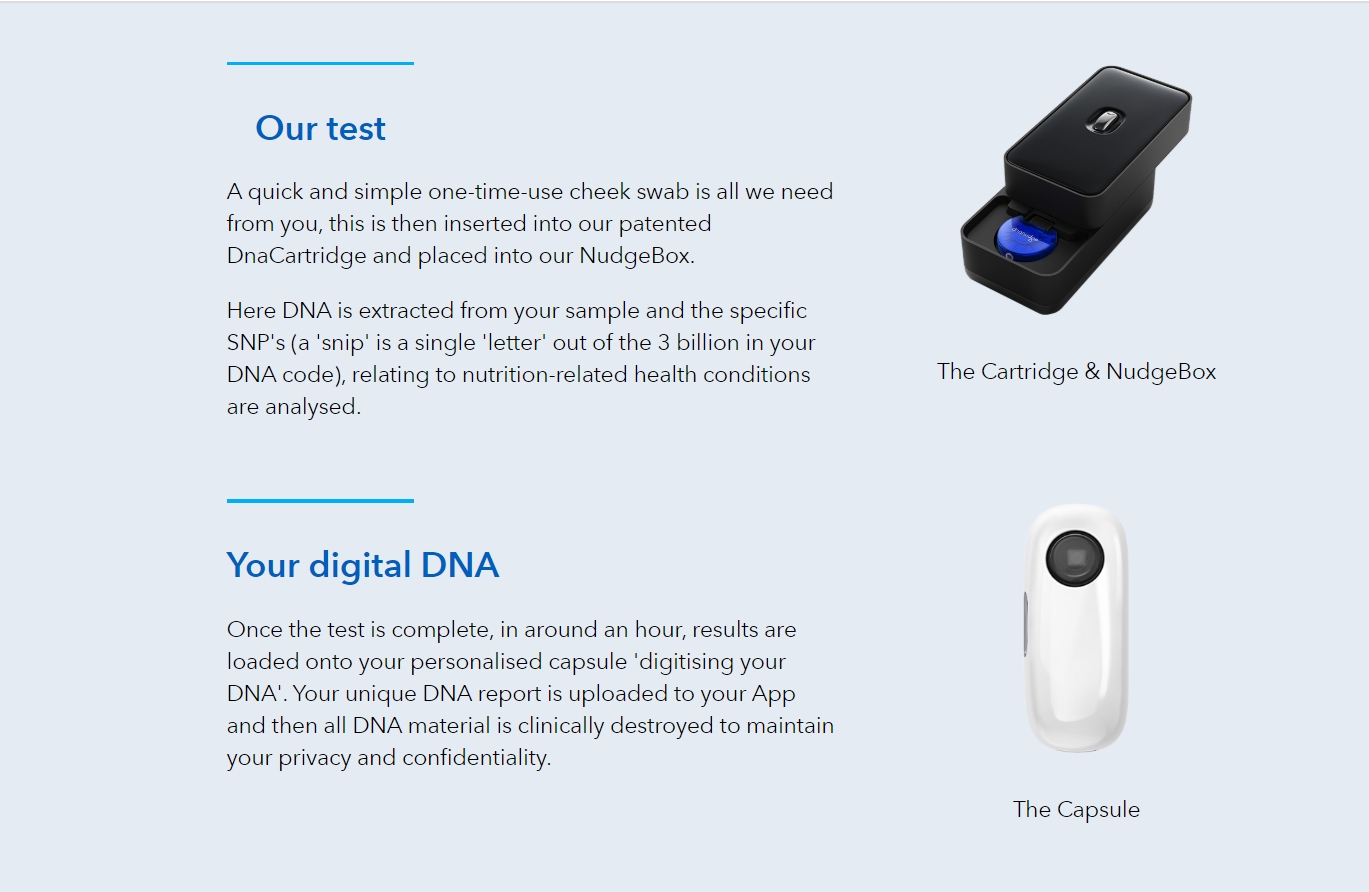 Our test

A quick and simple one-time-use cheek swab is all we need from you, this is then inserted into our patented DnaCartridge and placed into our NudgeBox.

Here DNA is extracted from your sample and the specific SNP's (a 'snip' is a single 'letter' out of the 3 billion in your DNA code), relating to nutrition-related health conditions are analysed.

The Cartridge & NudgeBox

Your digital DNA

Once the test is complete, in around an hour, results are loaded onto your personalised capsule 'digitising your DNA'. Your unique DNA report is uploaded to your App and then all DNA material is clinically destroyed to maintain your privacy and confidentiality.

The Capsule